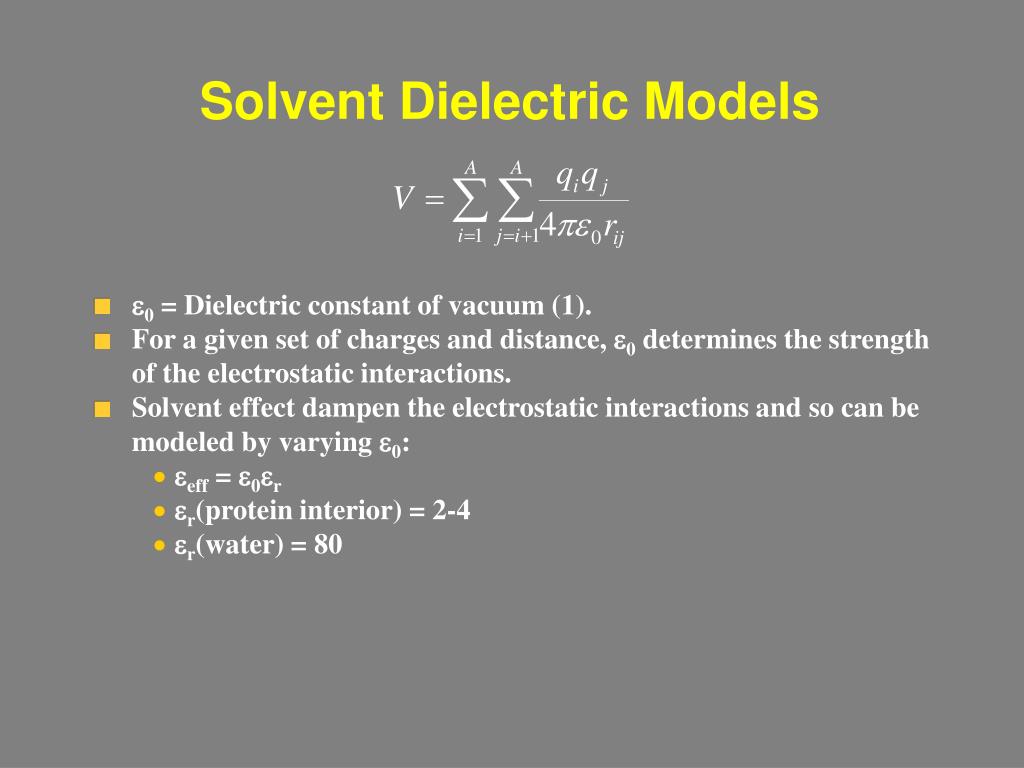 Solvent Dielectric Models

$V = \sum_{i=1}^{A} \sum_{j=i+1}^{A} \frac{q_i q_j}{4\pi\varepsilon_0 r_{ij}}$

$\varepsilon_0$ = Dielectric constant of vacuum (1).

For a given set of charges and distance, $\varepsilon_0$ determines the strength of the electrostatic interactions.

Solvent effect dampen the electrostatic interactions and so can be modeled by varying $\varepsilon_0$:

$\varepsilon_{eff} = \varepsilon_0\varepsilon_r$

$\varepsilon_r$(protein interior) = 2-4

$\varepsilon_r$(water) = 80